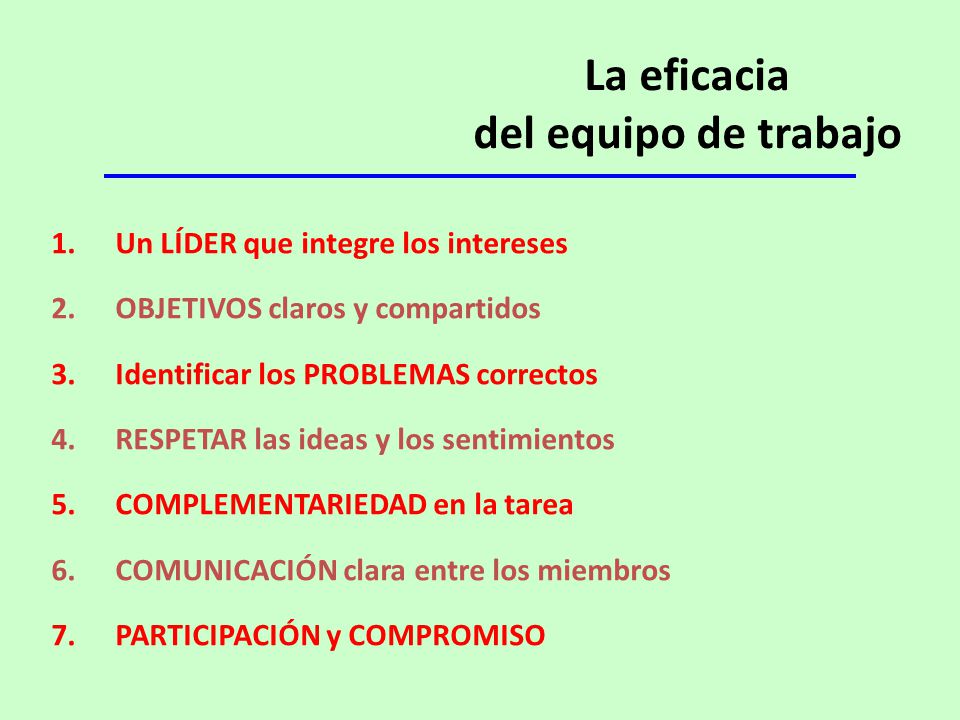 La eficacia
del equipo de trabajo

1. Un LÍDER que integre los intereses
2. OBJETIVOS claros y compartidos
3. Identificar los PROBLEMAS correctos
4. RESPETAR las ideas y los sentimientos
5. COMPLEMENTARIEDAD en la tarea
6. COMUNICACIÓN clara entre los miembros
7. PARTICIPACIÓN y COMPROMISO